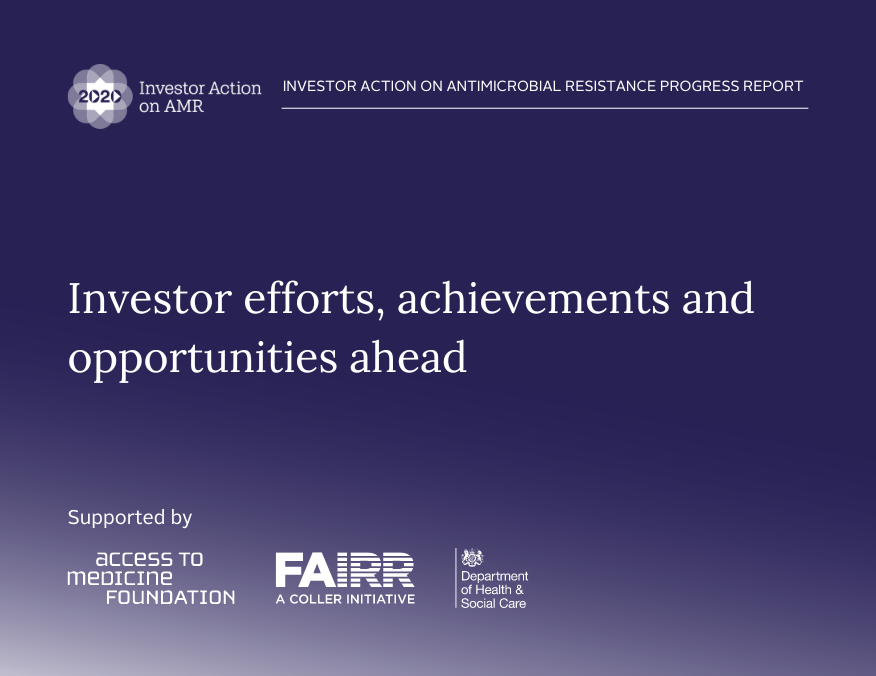 2020 Investor Action on AMR

INVESTOR ACTION ON ANTIMICROBIAL RESISTANCE PROGRESS REPORT

Investor efforts, achievements and opportunities ahead

Supported by

access to medicine FOUNDATION

FAIRR A COLLER INITIATIVE

Department of Health & Social Care